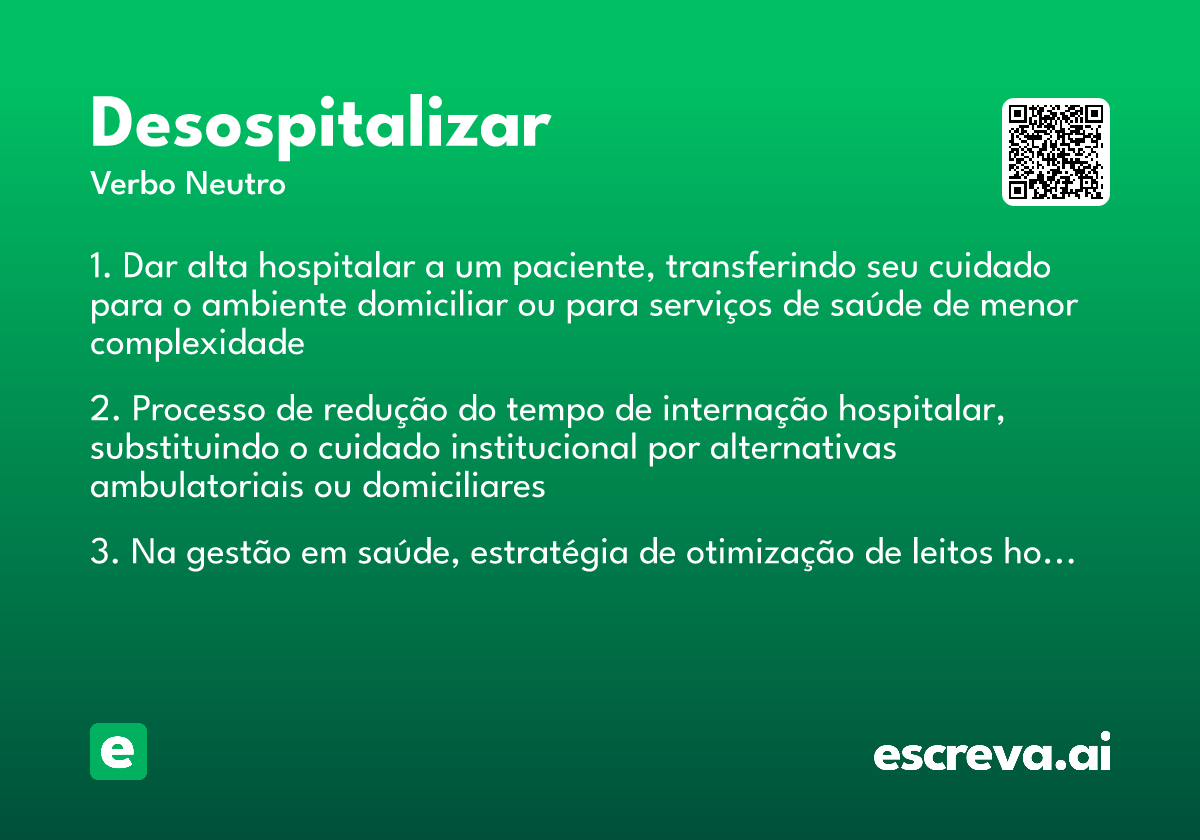 Desospitalizar
Verbo Neutro

1. Dar alta hospitalar a um paciente, transferindo seu cuidado para o ambiente domiciliar ou para serviços de saúde de menor complexidade

2. Processo de redução do tempo de internação hospitalar, substituindo o cuidado institucional por alternativas ambulatoriais ou domiciliares

3. Na gestão em saúde, estratégia de otimização de leitos ho…

e

escreva.ai